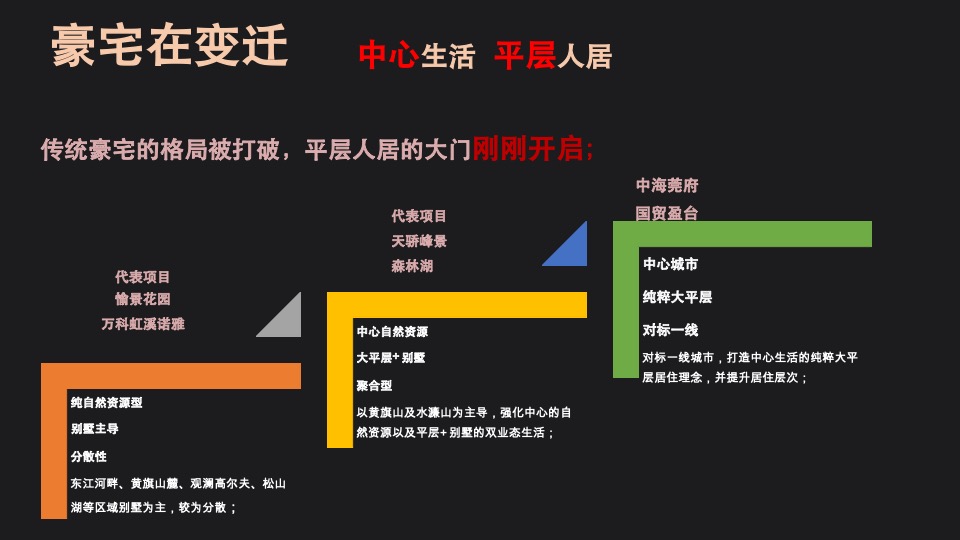 豪宅在变迁　中心生活　平层人居

传统豪宅的格局被打破，平层人居的大门刚刚开启；

代表项目
愉景花园
万科虹溪诺雅

纯自然资源型
别墅主导
分散性
东江河畔、黄旗山麓、观澜高尔夫、松山湖等区域别墅为主，较为分散；

代表项目
天骄峰景
森林湖

中心自然资源
大平层+别墅
聚合型
以黄旗山及水濂山为主导，强化中心的自然资源以及平层+别墅的双业态生活；

中海莞府
国贸盈台

中心城市
纯粹大平层
对标一线
对标一线城市，打造中心生活的纯粹大平层居住理念，并提升居住层次；